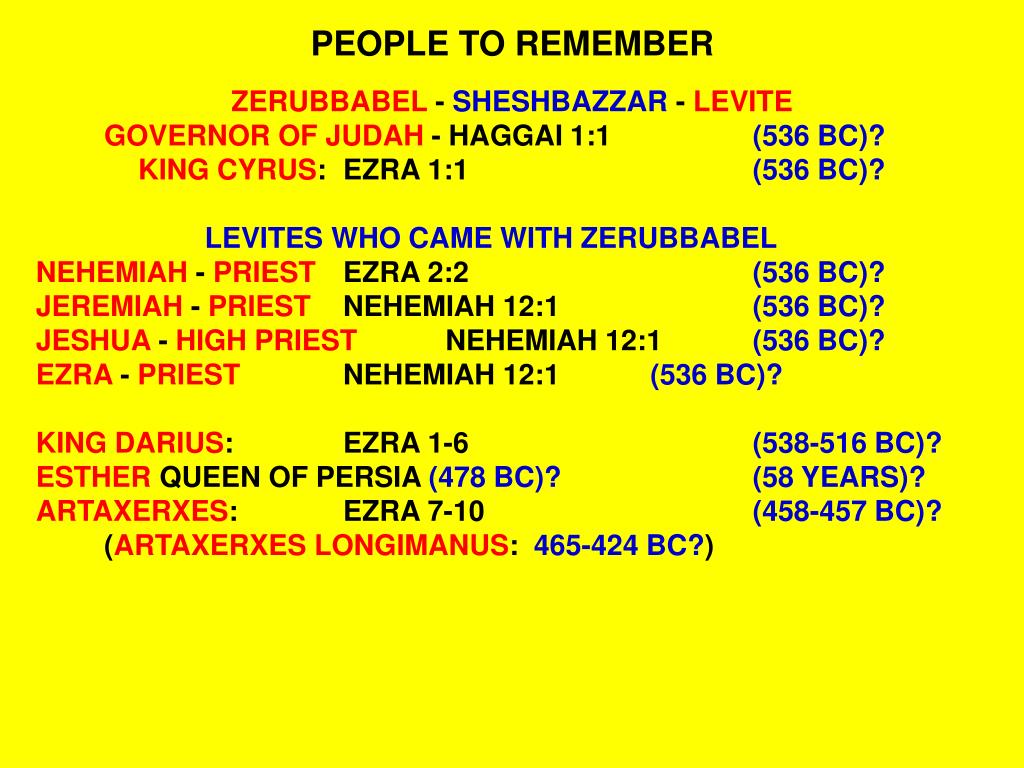 PEOPLE TO REMEMBER

ZERUBBABEL - SHESHBAZZAR - LEVITE
GOVERNOR OF JUDAH - HAGGAI 1:1 (536 BC)?
KING CYRUS: EZRA 1:1 (536 BC)?

LEVITES WHO CAME WITH ZERUBBABEL
NEHEMIAH - PRIEST EZRA 2:2 (536 BC)?
JEREMIAH - PRIEST NEHEMIAH 12:1 (536 BC)?
JESHUA - HIGH PRIEST NEHEMIAH 12:1 (536 BC)?
EZRA - PRIEST NEHEMIAH 12:1 (536 BC)?

KING DARIUS: EZRA 1-6 (538-516 BC)?
ESTHER QUEEN OF PERSIA (478 BC)? (58 YEARS)?
ARTAXERXES: EZRA 7-10 (458-457 BC)?
(ARTAXERXES LONGIMANUS: 465-424 BC?)